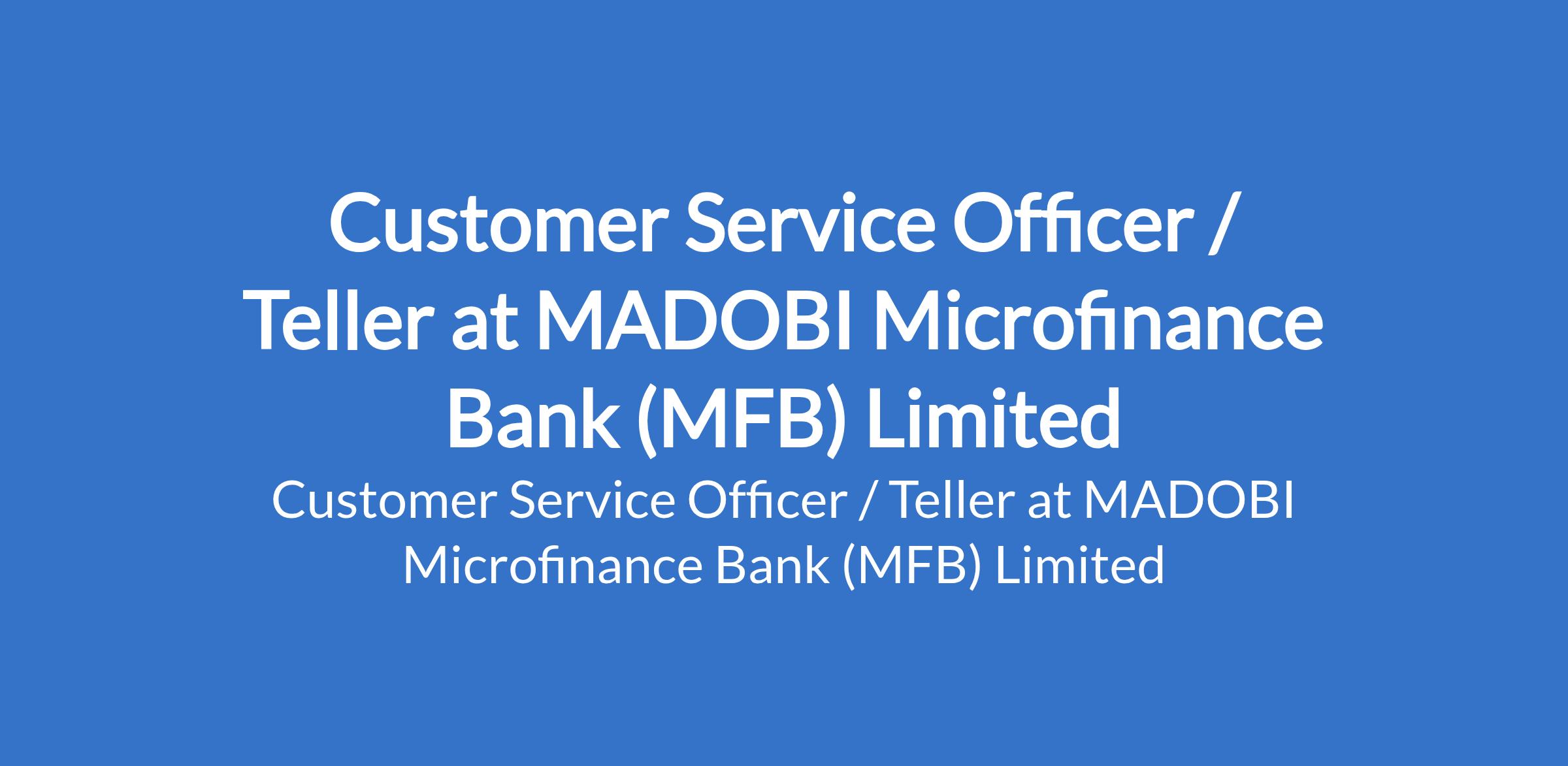 Customer Service Officer / Teller at MADOBI Microfinance Bank (MFB) Limited

Customer Service Officer / Teller at MADOBI Microfinance Bank (MFB) Limited